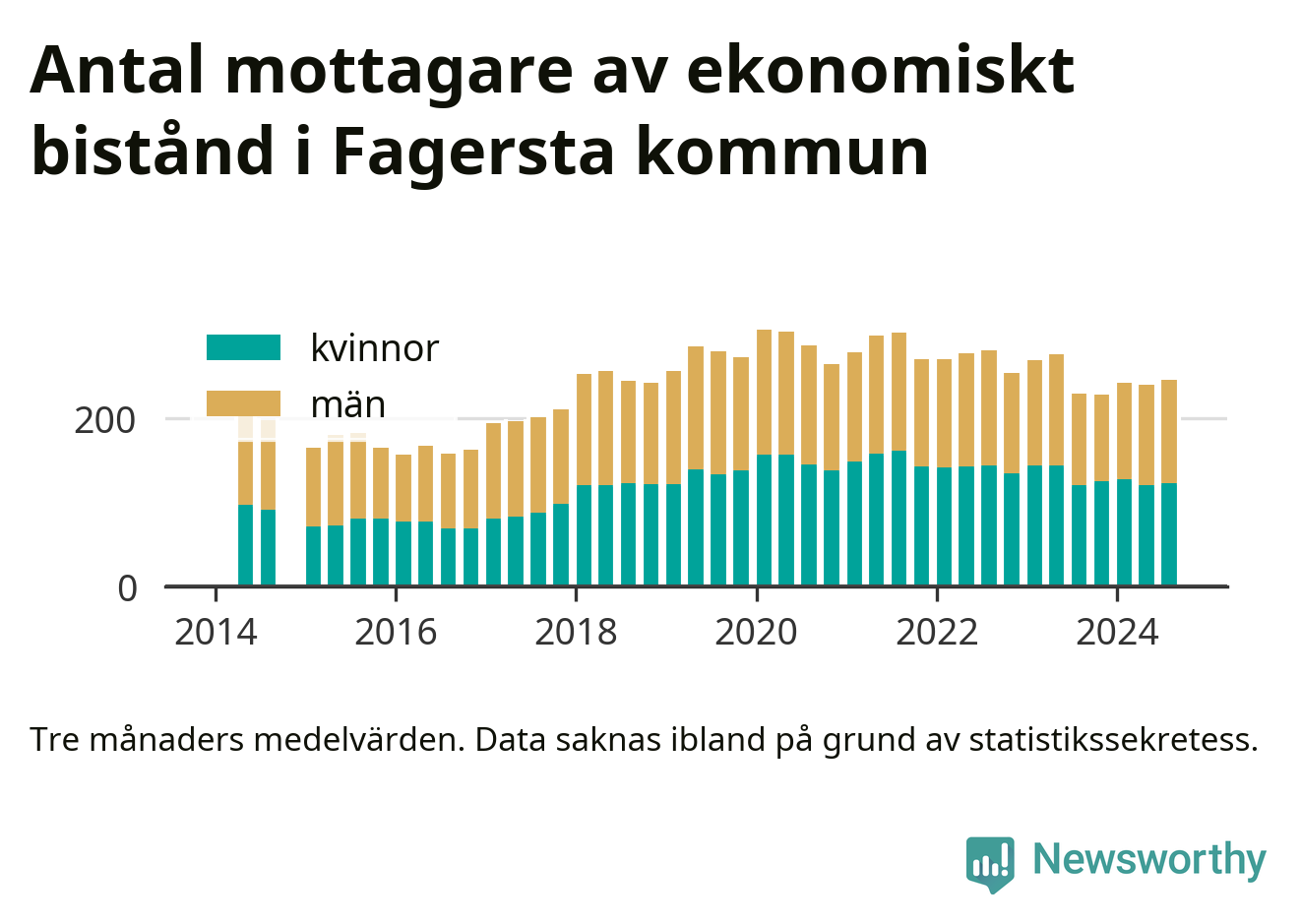 Antal mottagare av ekonomiskt bistånd i Fagersta kommun

kvinnor
män

200
0

2014
2016
2018
2020
2022
2024

Tre månaders medelvärden. Data saknas ibland på grund av statistikssekretess.

Newsworthy